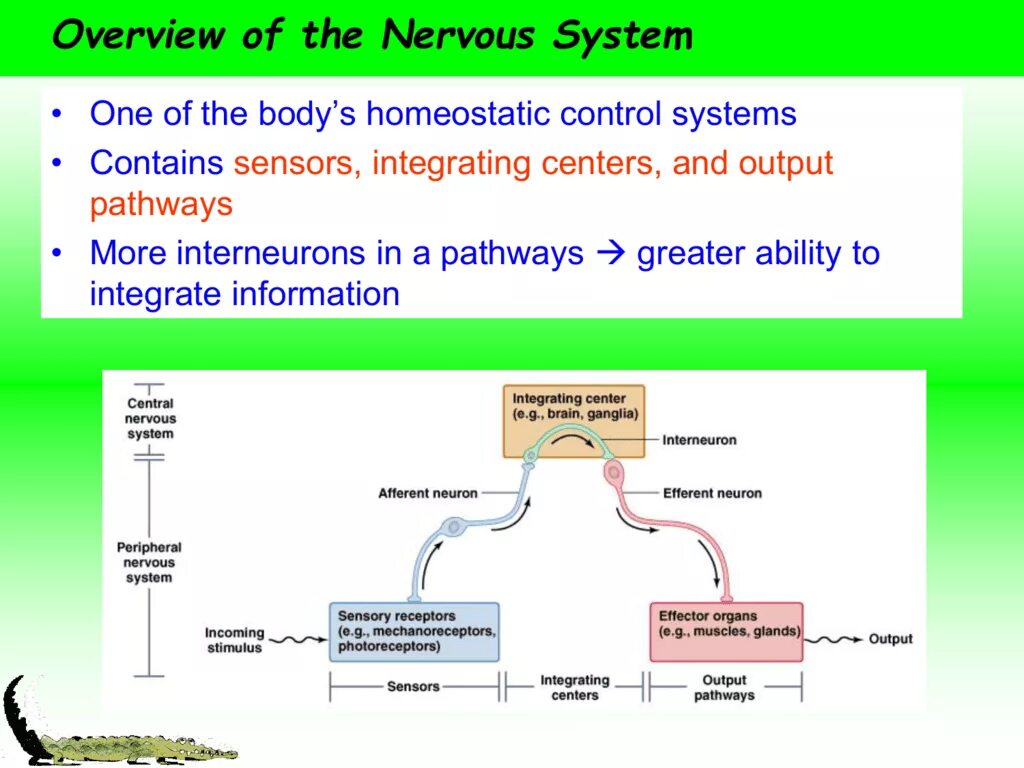 Overview of the Nervous System

• One of the body's homeostatic control systems
• Contains sensors, integrating centers, and output pathways
• More interneurons in a pathways → greater ability to integrate information

Central nervous system

Peripheral nervous system

Integrating center (e.g., brain, ganglia)

Interneuron

Afferent neuron

Efferent neuron

Incoming stimulus

Sensory receptors (e.g., mechanoreceptors, photoreceptors)

Effector organs (e.g., muscles, glands)

Output

Sensors

Integrating centers

Output pathways